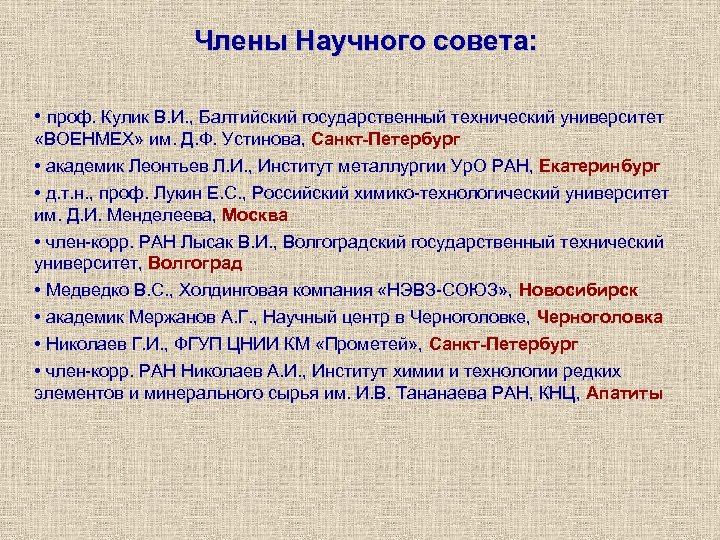 Члены Научного совета:

• проф. Кулик В.И., Балтийский государственный технический университет «ВОЕНМЕХ» им. Д.Ф. Устинова, Санкт-Петербург

• академик Леонтьев Л.И., Институт металлургии УрО РАН, Екатеринбург

• д.т.н., проф. Лукин Е.С., Российский химико-технологический университет им. Д.И. Менделеева, Москва

• член-корр. РАН Лысак В.И., Волгоградский государственный технический университет, Волгоград

• Медведко В.С., Холдинговая компания «НЭВЗ-СОЮЗ», Новосибирск

• академик Мержанов А.Г., Научный центр в Черноголовке, Черноголовка

• Николаев Г.И., ФГУП ЦНИИ КМ «Прометей», Санкт-Петербург

• член-корр. РАН Николаев А.И., Институт химии и технологии редких элементов и минерального сырья им. И.В. Тананаева РАН, КНЦ, Апатиты